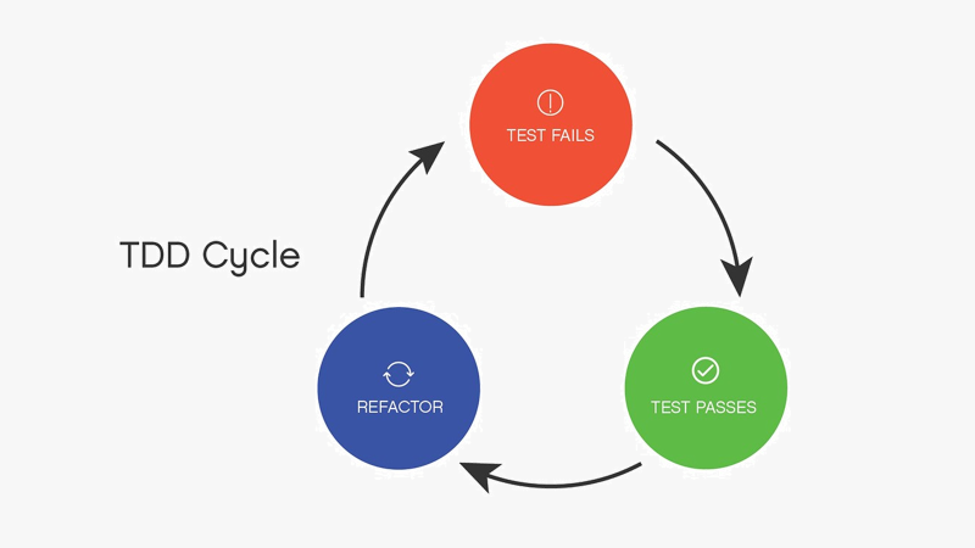 TDD Cycle

TEST FAILS

TEST PASSES

REFACTOR